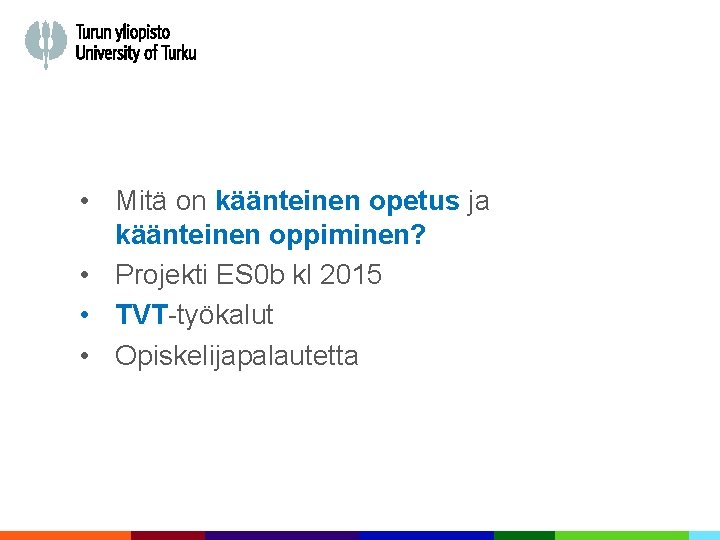 Turun yliopisto
University of Turku

• Mitä on käänteinen opetus ja käänteinen oppiminen?
• Projekti ES0b kl 2015
• TVT-työkalut
• Opiskelijapalautetta